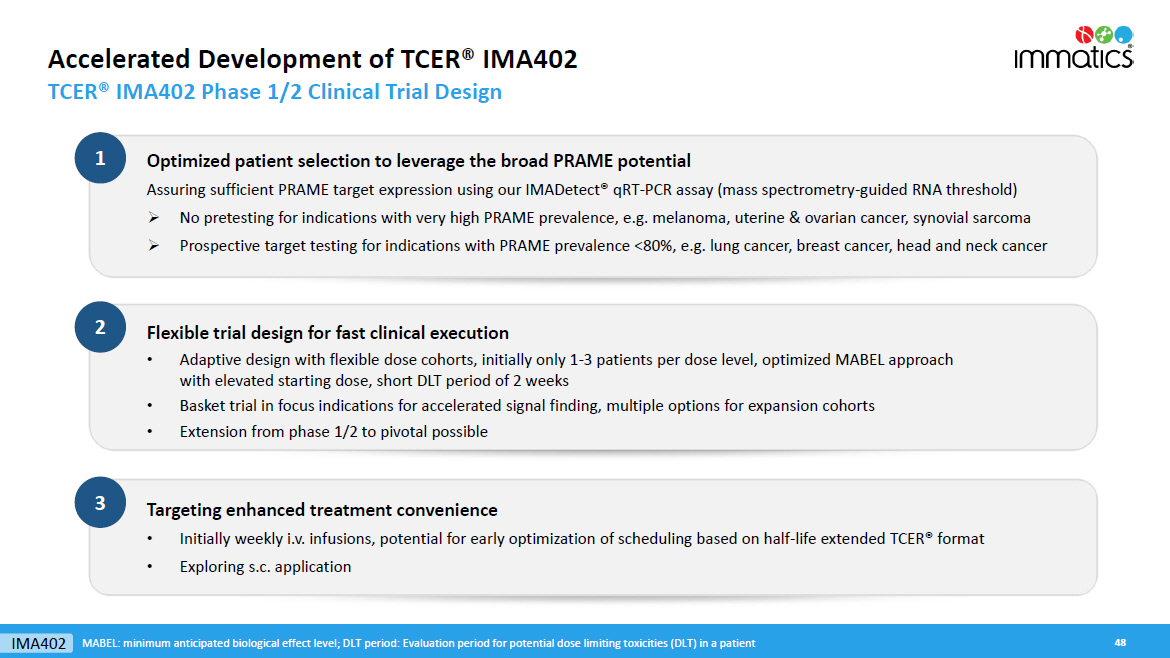 Accelerated Development of TCER® IMA402
TCER® IMA402 Phase 1/2 Clinical Trial Design

immatics®

1

Optimized patient selection to leverage the broad PRAME potential

Assuring sufficient PRAME target expression using our IMADetect® qRT-PCR assay (mass spectrometry-guided RNA threshold)

➢ No pretesting for indications with very high PRAME prevalence, e.g. melanoma, uterine & ovarian cancer, synovial sarcoma

➢ Prospective target testing for indications with PRAME prevalence <80%, e.g. lung cancer, breast cancer, head and neck cancer

2

Flexible trial design for fast clinical execution

• Adaptive design with flexible dose cohorts, initially only 1-3 patients per dose level, optimized MABEL approach with elevated starting dose, short DLT period of 2 weeks

• Basket trial in focus indications for accelerated signal finding, multiple options for expansion cohorts

• Extension from phase 1/2 to pivotal possible

3

Targeting enhanced treatment convenience

• Initially weekly i.v. infusions, potential for early optimization of scheduling based on half-life extended TCER® format

• Exploring s.c. application

IMA402 MABEL: minimum anticipated biological effect level; DLT period: Evaluation period for potential dose limiting toxicities (DLT) in a patient 48